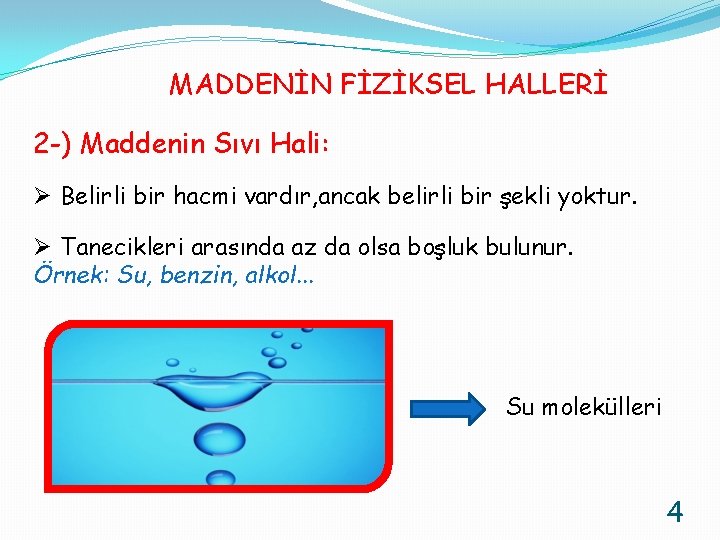 MADDENİN FİZİKSEL HALLERİ

2-) Maddenin Sıvı Hali:

➢ Belirli bir hacmi vardır,ancak belirli bir şekli yoktur.

➢ Tanecikleri arasında az da olsa boşluk bulunur.
Örnek: Su, benzin, alkol...

Su molekülleri

4